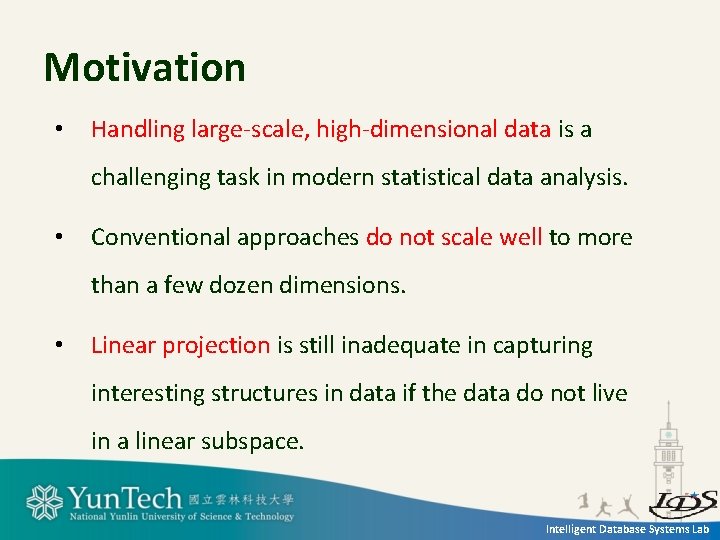 Motivation

• Handling large-scale, high-dimensional data is a challenging task in modern statistical data analysis.

• Conventional approaches do not scale well to more than a few dozen dimensions.

• Linear projection is still inadequate in capturing interesting structures in data if the data do not live in a linear subspace.

YunTech 國立雲林科技大學
National Yunlin University of Science & Technology

IDS

Intelligent Database Systems Lab